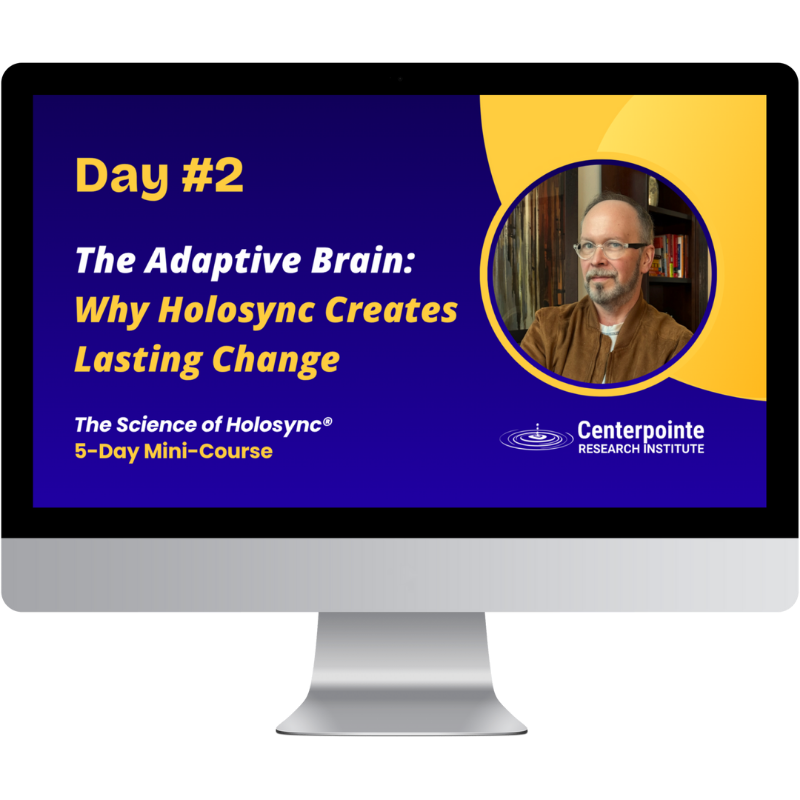 Day #2

The Adaptive Brain: Why Holosync Creates Lasting Change

The Science of Holosync®
5-Day Mini-Course

Centerpointe
RESEARCH INSTITUTE